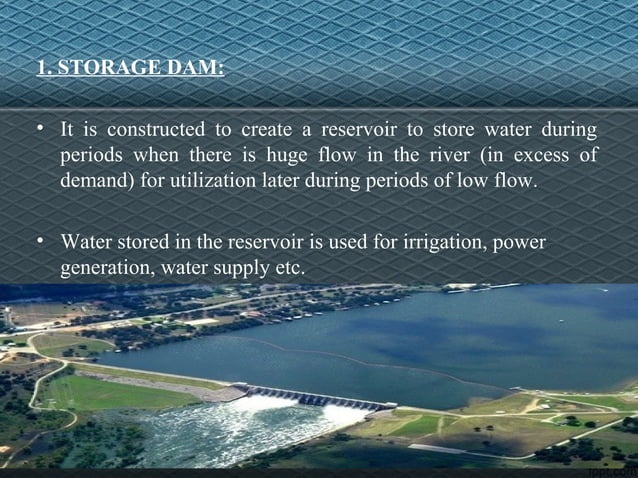 1. STORAGE DAM:

• It is constructed to create a reservoir to store water during periods when there is huge flow in the river (in excess of demand) for utilization later during periods of low flow.

• Water stored in the reservoir is used for irrigation, power generation, water supply etc.

fppt.com